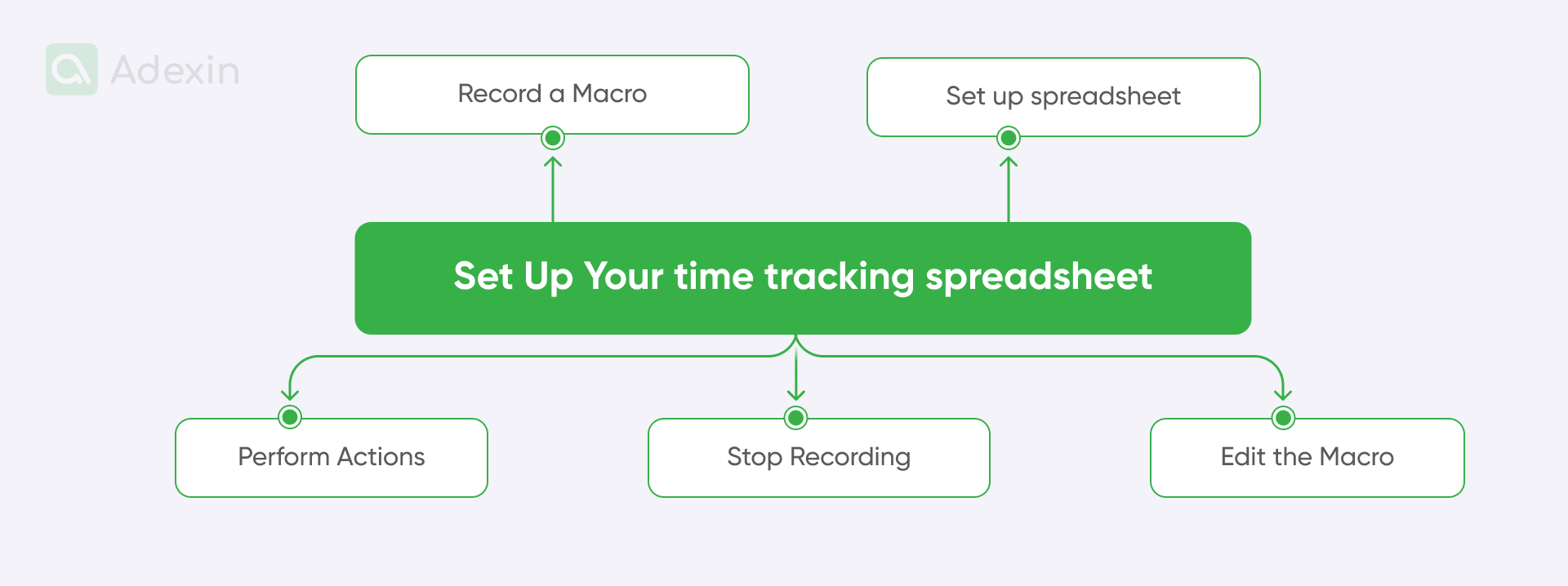 Adexin

Record a Macro

Set up spreadsheet

Set Up Your time tracking spreadsheet

Perform Actions

Stop Recording

Edit the Macro